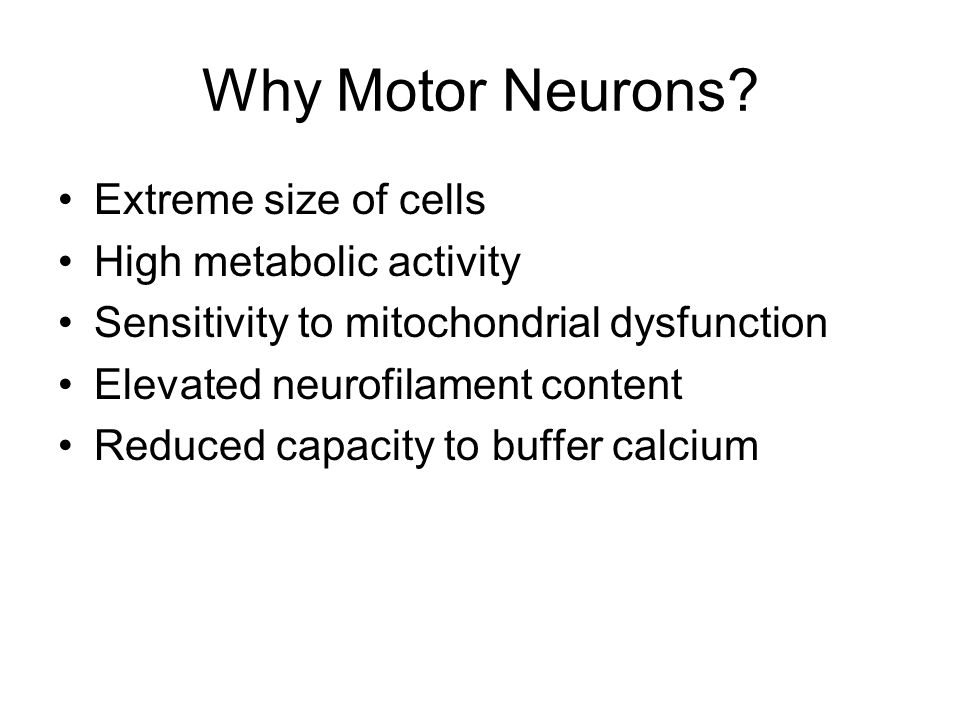 Why Motor Neurons?

• Extreme size of cells
• High metabolic activity
• Sensitivity to mitochondrial dysfunction
• Elevated neurofilament content
• Reduced capacity to buffer calcium